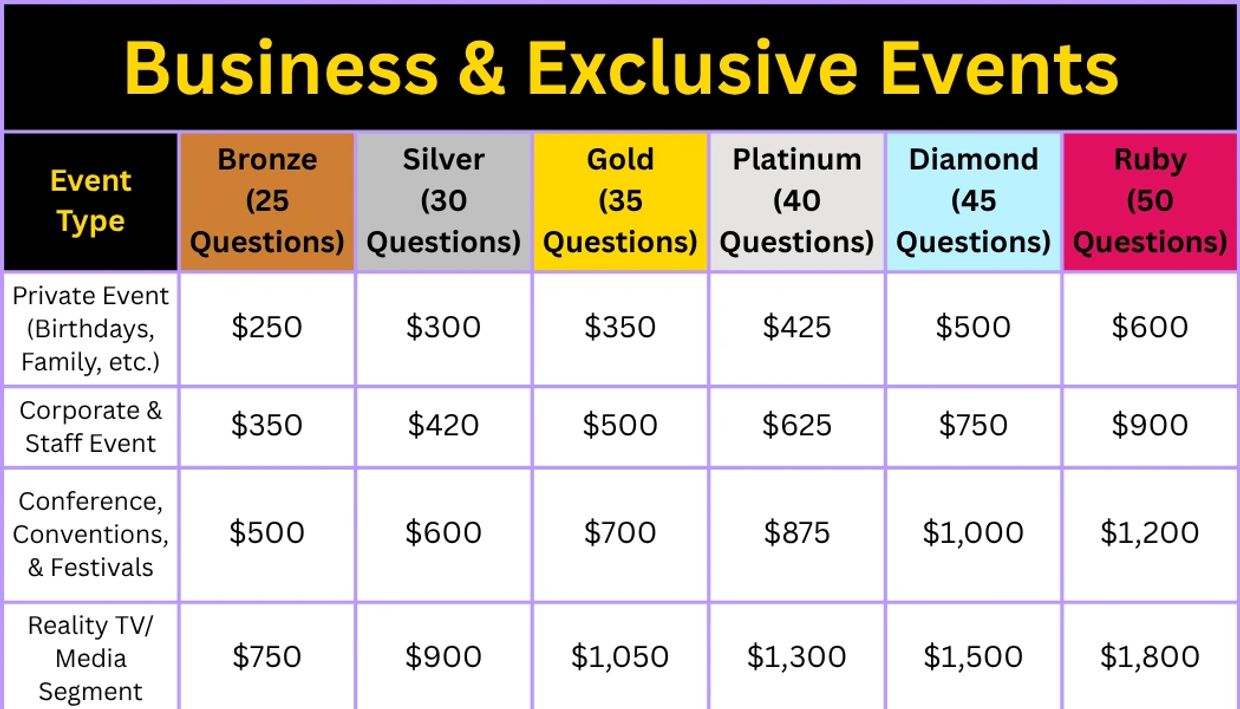 Business & Exclusive Events

| Event Type | Bronze (25 Questions) | Silver (30 Questions) | Gold (35 Questions) | Platinum (40 Questions) | Diamond (45 Questions) | Ruby (50 Questions) |
|---|---|---|---|---|---|---|
| Private Event (Birthdays, Family, etc.) | \$250 | \$300 | \$350 | \$425 | \$500 | \$600 |
| Corporate & Staff Event | \$350 | \$420 | \$500 | \$625 | \$750 | \$900 |
| Conference, Conventions, & Festivals | \$500 | \$600 | \$700 | \$875 | \$1,000 | \$1,200 |
| Reality TV/ Media Segment | \$750 | \$900 | \$1,050 | \$1,300 | \$1,500 | \$1,800 |